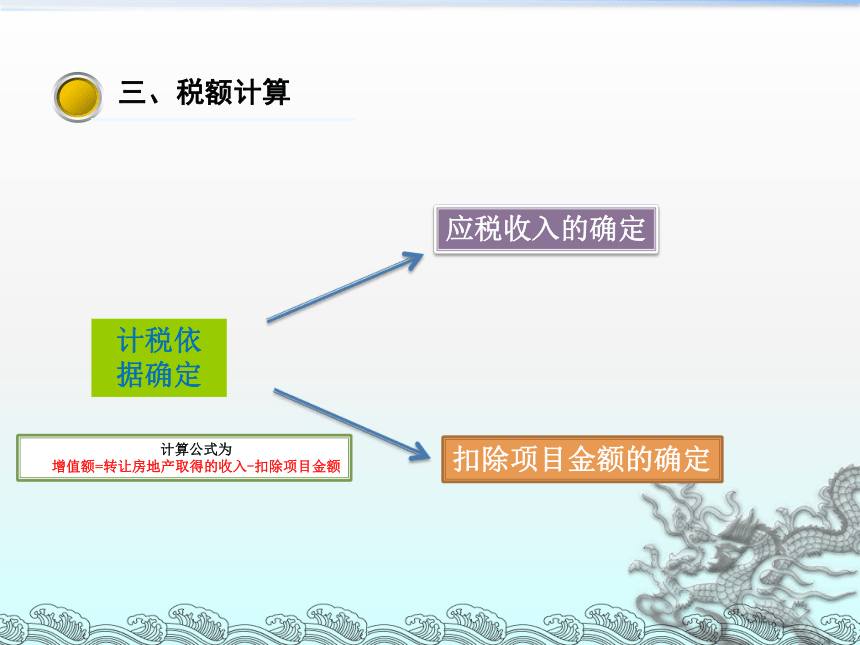 三、税额计算

应税收入的确定

计税依据确定

计算公式为
增值额=转让房地产取得的收入-扣除项目金额

扣除项目金额的确定